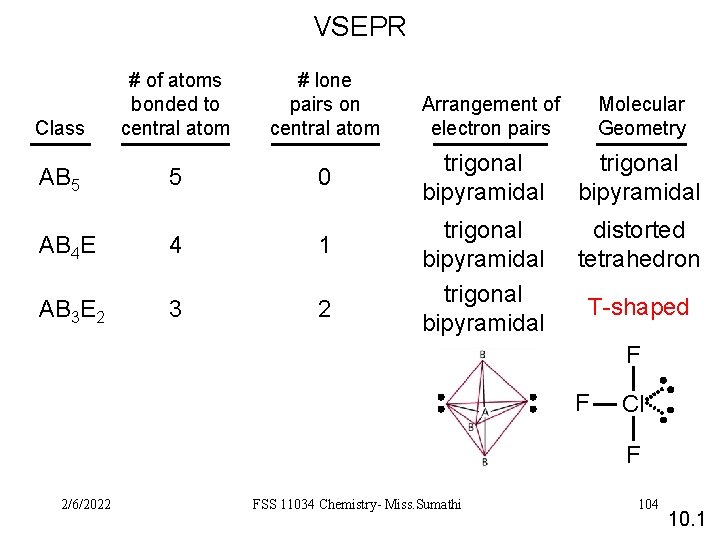 VSEPR

| Class | # of atoms bonded to central atom | # lone pairs on central atom | Arrangement of electron pairs | Molecular Geometry |
|---|---|---|---|---|
| $AB_5$ | 5 | 0 | trigonal bipyramidal | trigonal bipyramidal |
| $AB_4E$ | 4 | 1 | trigonal bipyramidal | distorted tetrahedron |
| $AB_3E_2$ | 3 | 2 | trigonal bipyramidal | T-shaped |

B
A
B
B

F
F — Cl
F

2/6/2022 FSS 11034 Chemistry- Miss.Sumathi 104
10.1